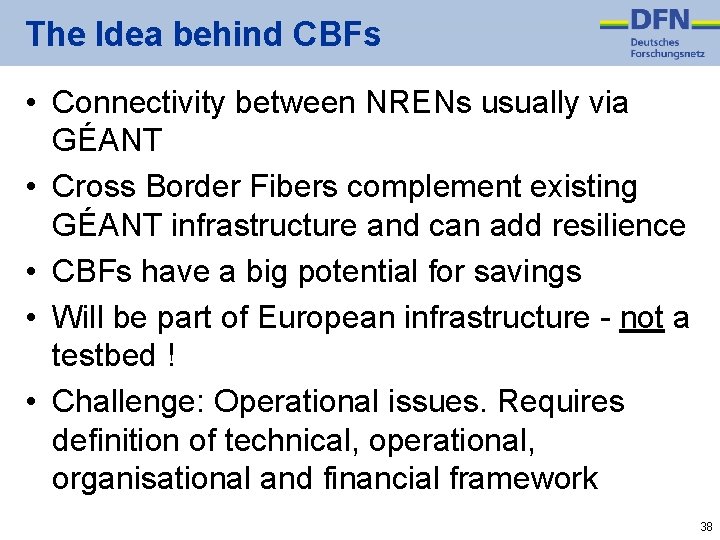 The Idea behind CBFs

DFN
Deutsches
Forschungsnetz

• Connectivity between NRENs usually via GÉANT

• Cross Border Fibers complement existing GÉANT infrastructure and can add resilience

• CBFs have a big potential for savings

• Will be part of European infrastructure - not a testbed !

• Challenge: Operational issues. Requires definition of technical, operational, organisational and financial framework

38